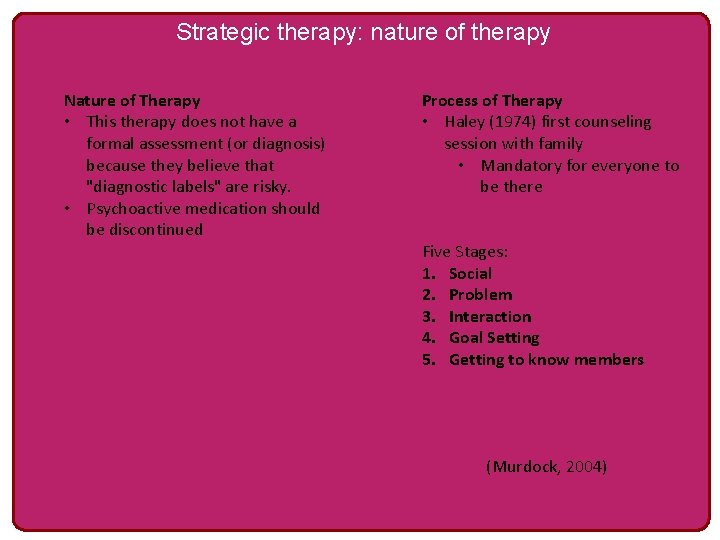 Strategic therapy: nature of therapy

Nature of Therapy
• This therapy does not have a formal assessment (or diagnosis) because they believe that "diagnostic labels" are risky.
• Psychoactive medication should be discontinued

Process of Therapy
• Haley (1974) first counseling session with family
  • Mandatory for everyone to be there

Five Stages:
1. Social
2. Problem
3. Interaction
4. Goal Setting
5. Getting to know members

(Murdock, 2004)